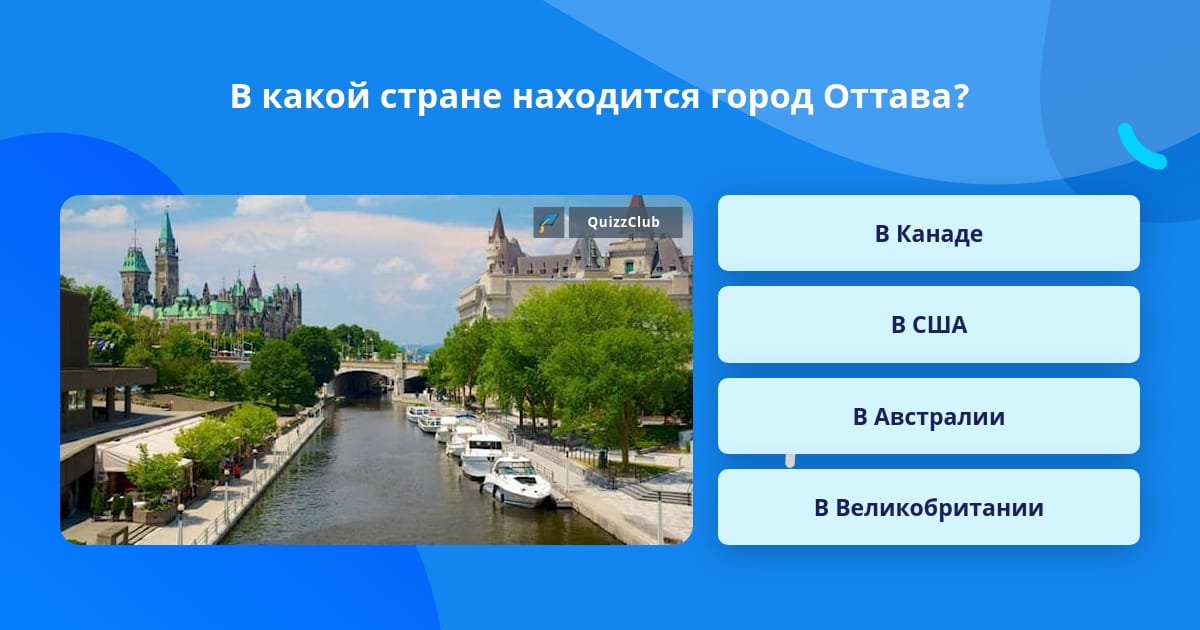 В какой стране находится город Оттава?

QuizzClub

В Канаде

В США

В Австралии

В Великобритании